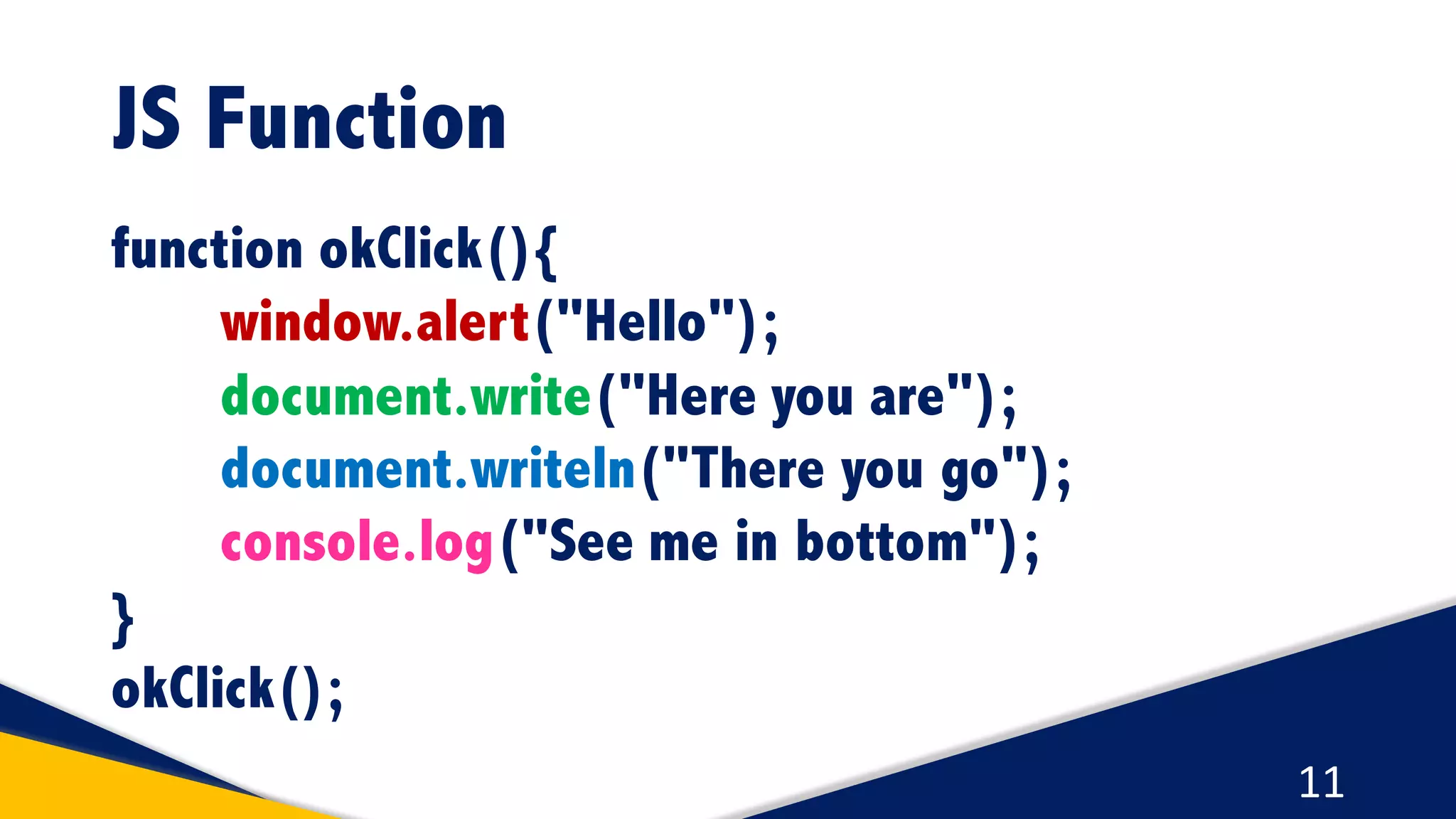 JS Function

function okClick(){
window.alert("Hello");
document.write("Here you are");
document.writeln("There you go");
console.log("See me in bottom");
}
okClick();

11